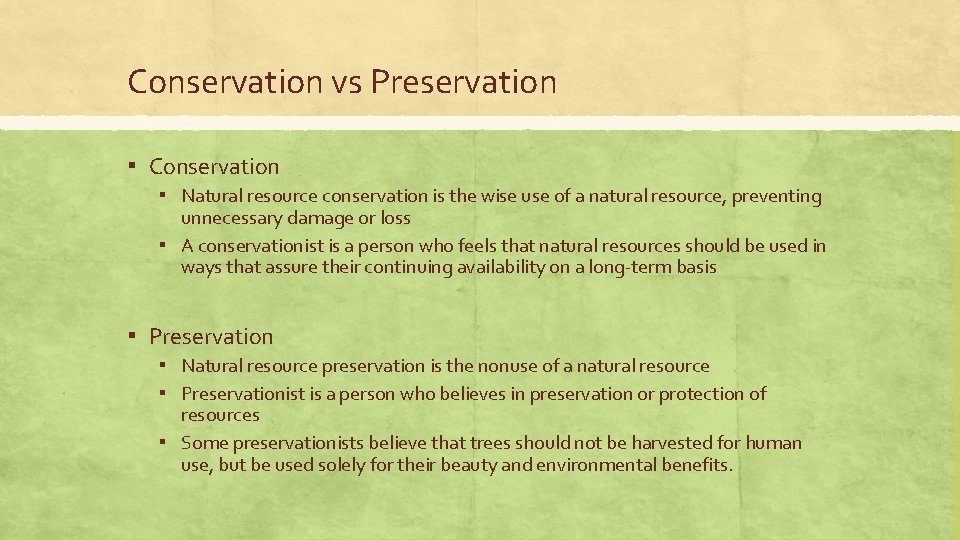 Conservation vs Preservation

▪ Conservation
 ▪ Natural resource conservation is the wise use of a natural resource, preventing unnecessary damage or loss
 ▪ A conservationist is a person who feels that natural resources should be used in ways that assure their continuing availability on a long-term basis

▪ Preservation
 ▪ Natural resource preservation is the nonuse of a natural resource
 ▪ Preservationist is a person who believes in preservation or protection of resources
 ▪ Some preservationists believe that trees should not be harvested for human use, but be used solely for their beauty and environmental benefits.